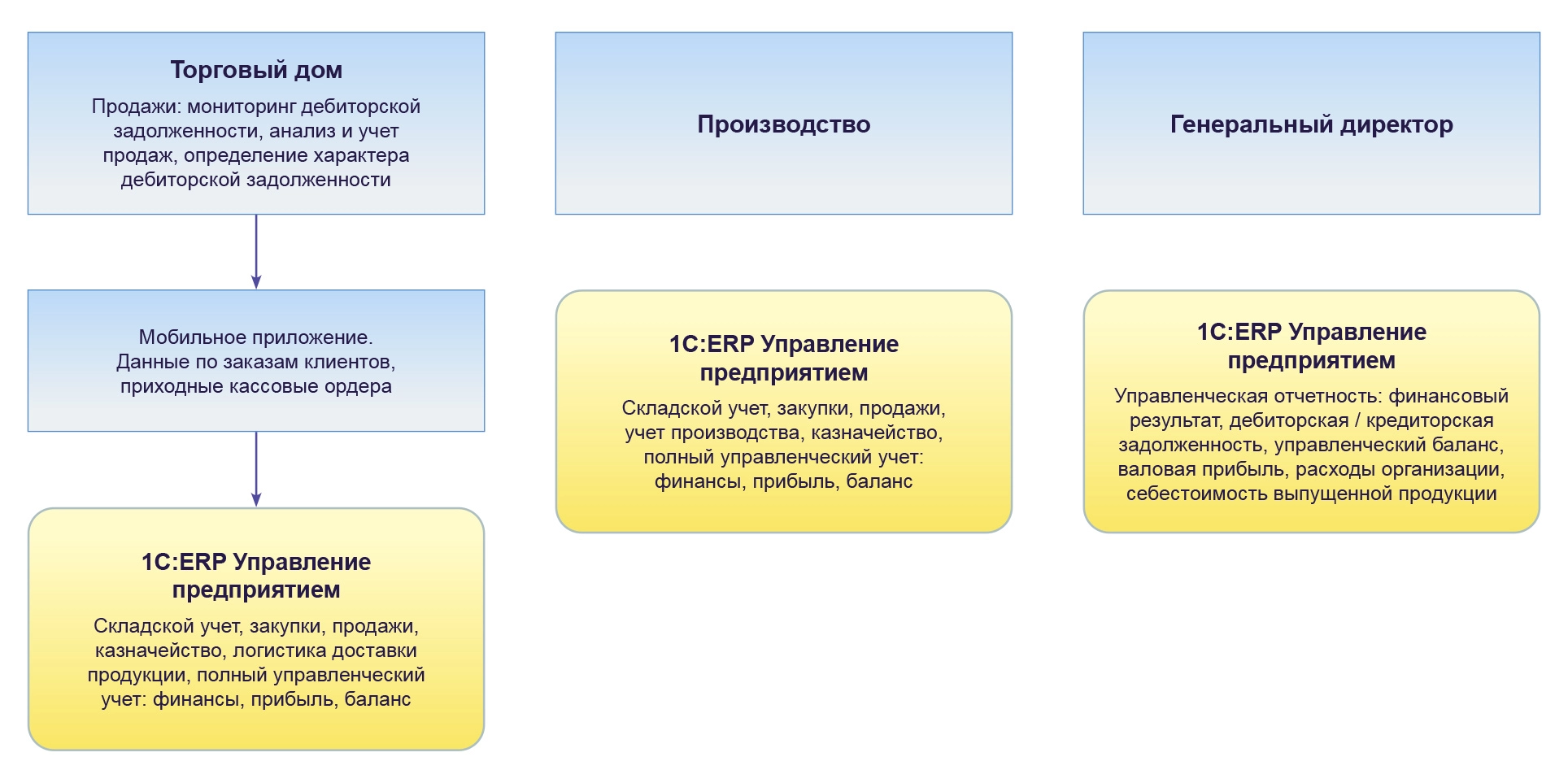 Торговый дом

Продажи: мониторинг дебиторской задолженности, анализ и учет продаж, определение характера дебиторской задолженности

Мобильное приложение. Данные по заказам клиентов, приходные кассовые ордера

1С:ERP Управление предприятием

Складской учет, закупки, продажи, казначейство, логистика доставки продукции, полный управленческий учет: финансы, прибыль, баланс

Производство

1С:ERP Управление предприятием

Складской учет, закупки, продажи, учет производства, казначейство, полный управленческий учет: финансы, прибыль, баланс

Генеральный директор

1С:ERP Управление предприятием

Управленческая отчетность: финансовый результат, дебиторская / кредиторская задолженность, управленческий баланс, валовая прибыль, расходы организации, себестоимость выпущенной продукции